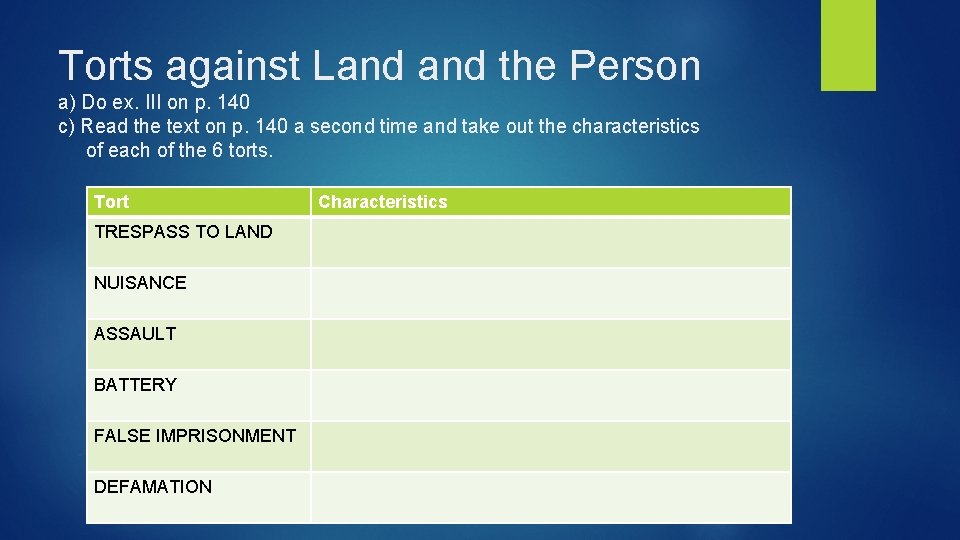 Torts against Land and the Person

a) Do ex. III on p. 140
c) Read the text on p. 140 a second time and take out the characteristics of each of the 6 torts.

| Tort | Characteristics |
|---|---|
| TRESPASS TO LAND | |
| NUISANCE | |
| ASSAULT | |
| BATTERY | |
| FALSE IMPRISONMENT | |
| DEFAMATION | |